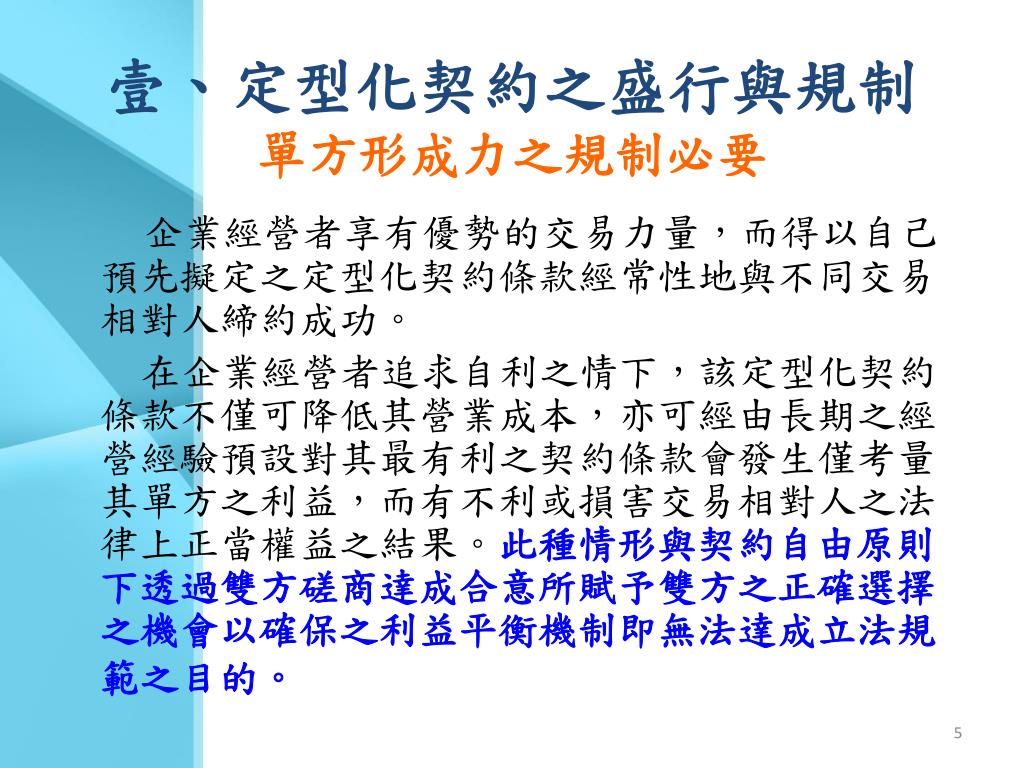 壹、定型化契約之盛行與規制
單方形成力之規制必要

企業經營者享有優勢的交易力量，而得以自己預先擬定之定型化契約條款經常性地與不同交易相對人締約成功。

在企業經營者追求自利之情下，該定型化契約條款不僅可降低其營業成本，亦可經由長期之經營經驗預設對其最有利之契約條款會發生僅考量其單方之利益，而有不利或損害交易相對人之法律上正當權益之結果。此種情形與契約自由原則下透過雙方磋商達成合意所賦予雙方之正確選擇之機會以確保之利益平衡機制即無法達成立法規範之目的。

5